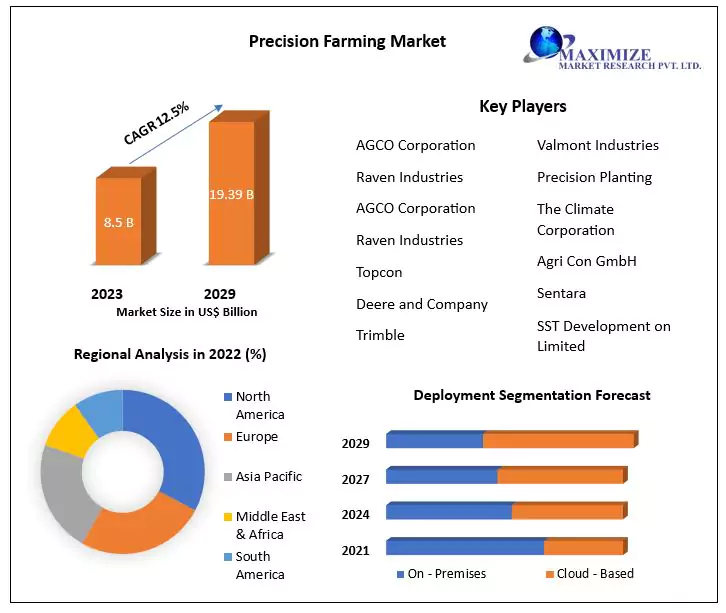 Precision Farming Market

MAXIMIZE
MARKET RESEARCH PVT. LTD.

CAGR 12.5%

8.5 B

19.39 B

2023 2029
Market Size in US$ Billion

Key Players

AGCO Corporation
Raven Industries
AGCO Corporation
Raven Industries
Topcon
Deere and Company
Trimble

Valmont Industries
Precision Planting
The Climate Corporation
Agri Con GmbH
Sentara
SST Development on Limited

Regional Analysis in 2022 (%)

North America
Europe
Asia Pacific
Middle East & Africa
South America

Deployment Segmentation Forecast

2029
2027
2024
2021

On - Premises
Cloud - Based